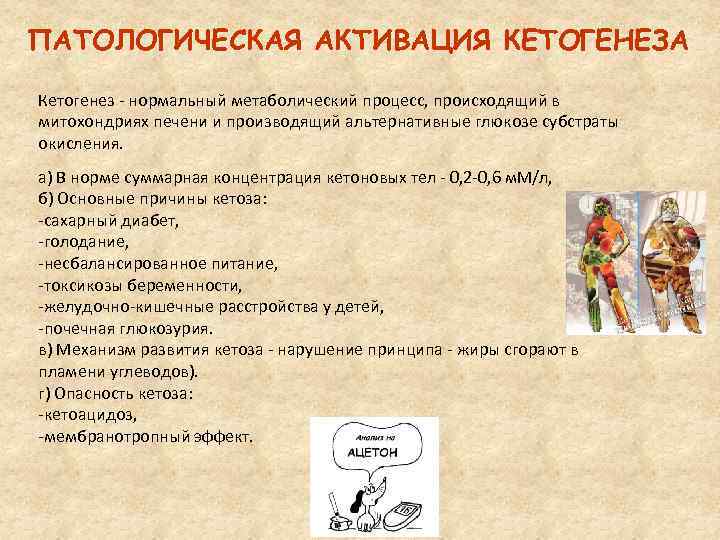 ПАТОЛОГИЧЕСКАЯ АКТИВАЦИЯ КЕТОГЕНЕЗА

Кетогенез - нормальный метаболический процесс, происходящий в митохондриях печени и производящий альтернативные глюкозе субстраты окисления.

а) В норме суммарная концентрация кетоновых тел - 0,2-0,6 мМ/л,
б) Основные причины кетоза:
-сахарный диабет,
-голодание,
-несбалансированное питание,
-токсикозы беременности,
-желудочно-кишечные расстройства у детей,
-почечная глюкозурия.
в) Механизм развития кетоза - нарушение принципа - жиры сгорают в пламени углеводов).
г) Опасность кетоза:
-кетоацидоз,
-мембранотропный эффект.

Анализ на
АЦЕТОН